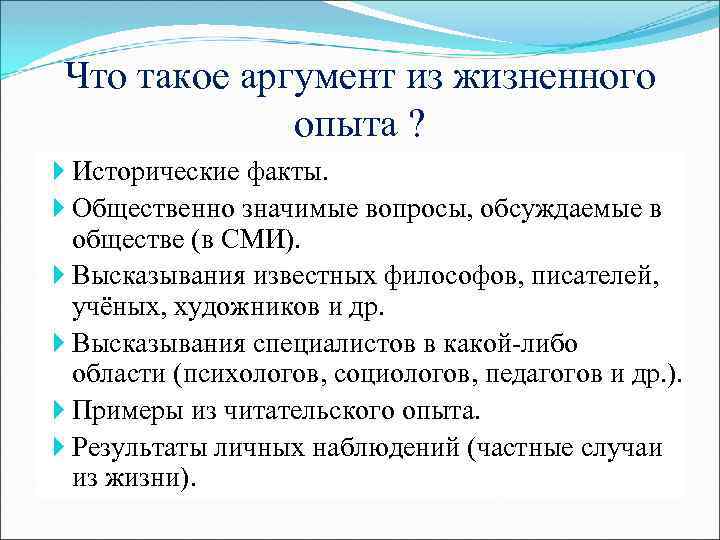 Что такое аргумент из жизненного опыта ?

Исторические факты.

Общественно значимые вопросы, обсуждаемые в обществе (в СМИ).

Высказывания известных философов, писателей, учёных, художников и др.

Высказывания специалистов в какой-либо области (психологов, социологов, педагогов и др.).

Примеры из читательского опыта.

Результаты личных наблюдений (частные случаи из жизни).